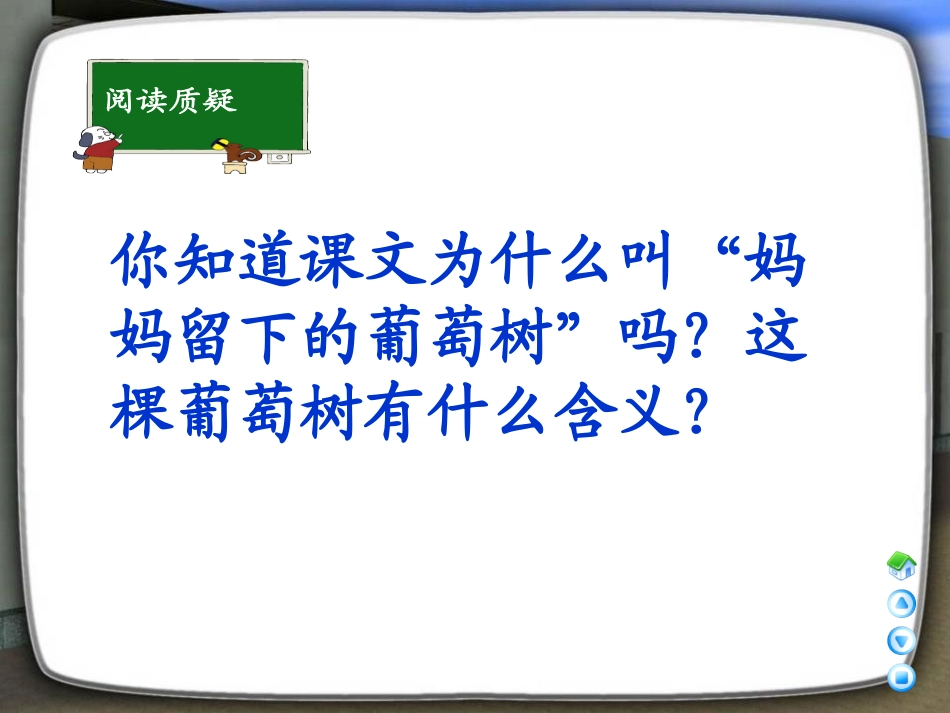 阅读质疑

你知道课文为什么叫“妈妈留下的葡萄树”吗？这棵葡萄树有什么含义？